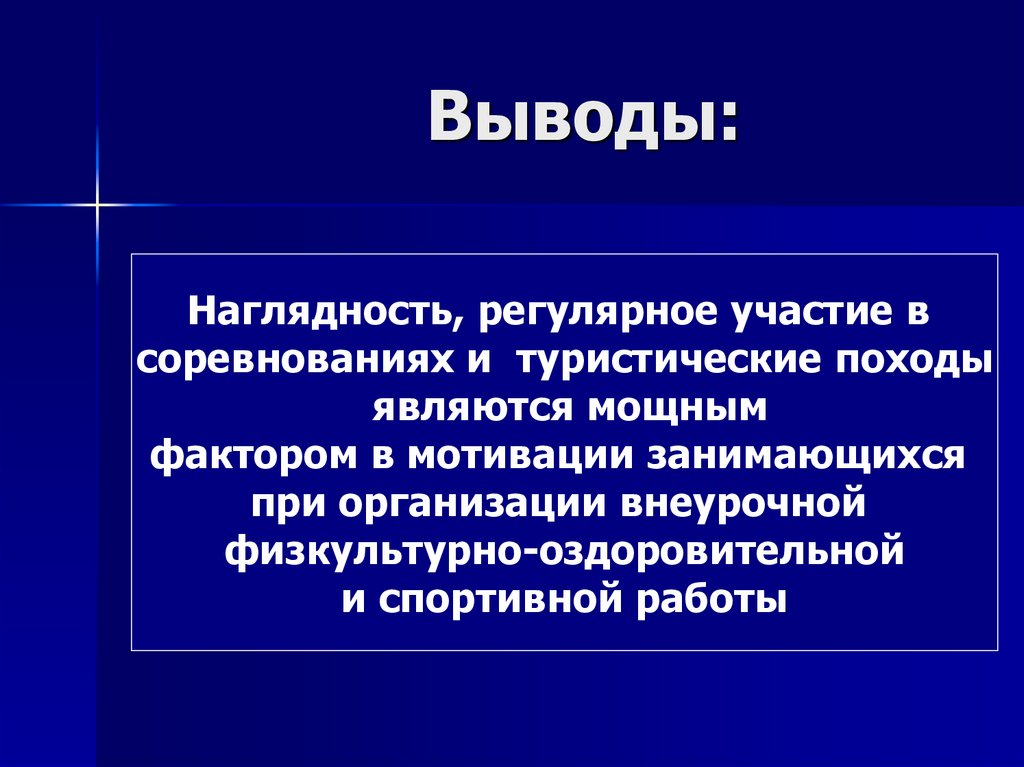 Выводы:

Наглядность, регулярное участие в соревнованиях и туристические походы являются мощным фактором в мотивации занимающихся при организации внеурочной физкультурно-оздоровительной и спортивной работы